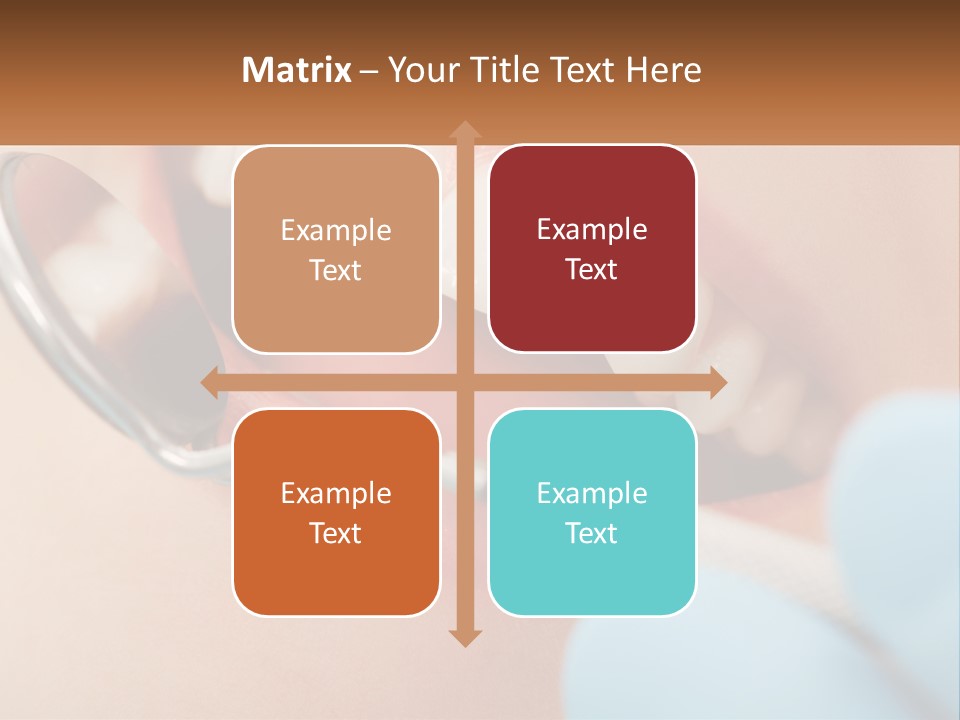 Matrix – Your Title Text Here

Example Text

Example Text

Example Text

Example Text